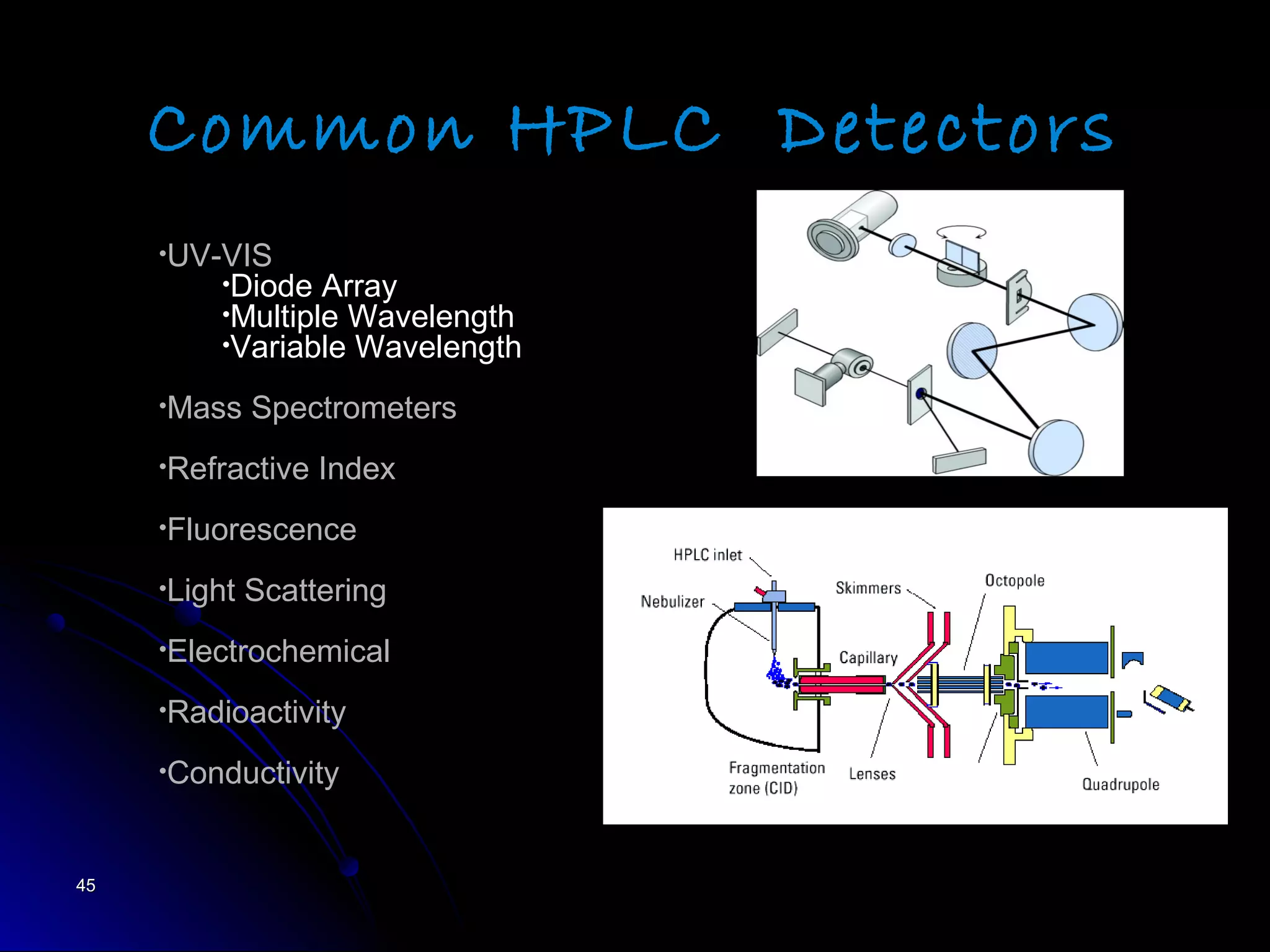 Common HPLC Detectors

•UV-VIS
•Diode Array
•Multiple Wavelength
•Variable Wavelength

•Mass Spectrometers

•Refractive Index

•Fluorescence

•Light Scattering

•Electrochemical

•Radioactivity

•Conductivity

HPLC inlet
Nebulizer
Skimmers
Octopole
Capillary
Fragmentation zone (CID)
Lenses
Quadrupole

45